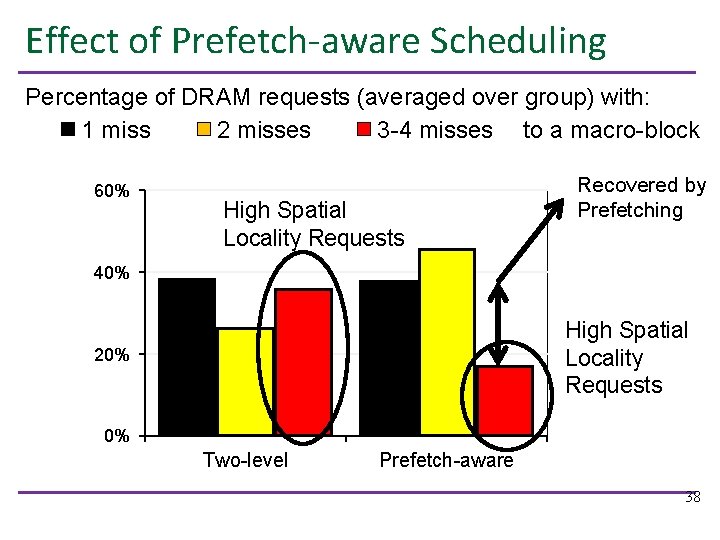 Effect of Prefetch-aware Scheduling

Percentage of DRAM requests (averaged over group) with:

1 miss 2 misses 3-4 misses to a macro-block

60%
40%
20%
0%

High Spatial Locality Requests

Recovered by Prefetching

High Spatial Locality Requests

Two-level Prefetch-aware

38